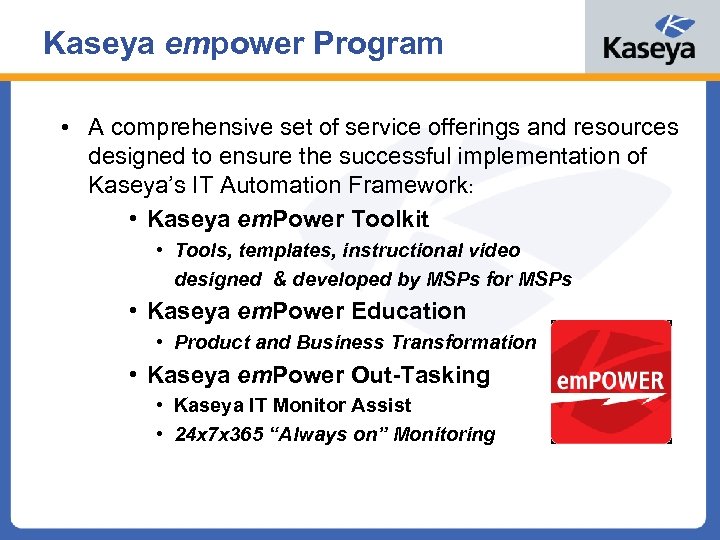 Kaseya empower Program

Kaseya

• A comprehensive set of service offerings and resources designed to ensure the successful implementation of Kaseya's IT Automation Framework:

• Kaseya emPower Toolkit

• Tools, templates, instructional video designed & developed by MSPs for MSPs

• Kaseya emPower Education

• Product and Business Transformation

• Kaseya emPower Out-Tasking

• Kaseya IT Monitor Assist

• 24x7x365 "Always on" Monitoring

emPOWER